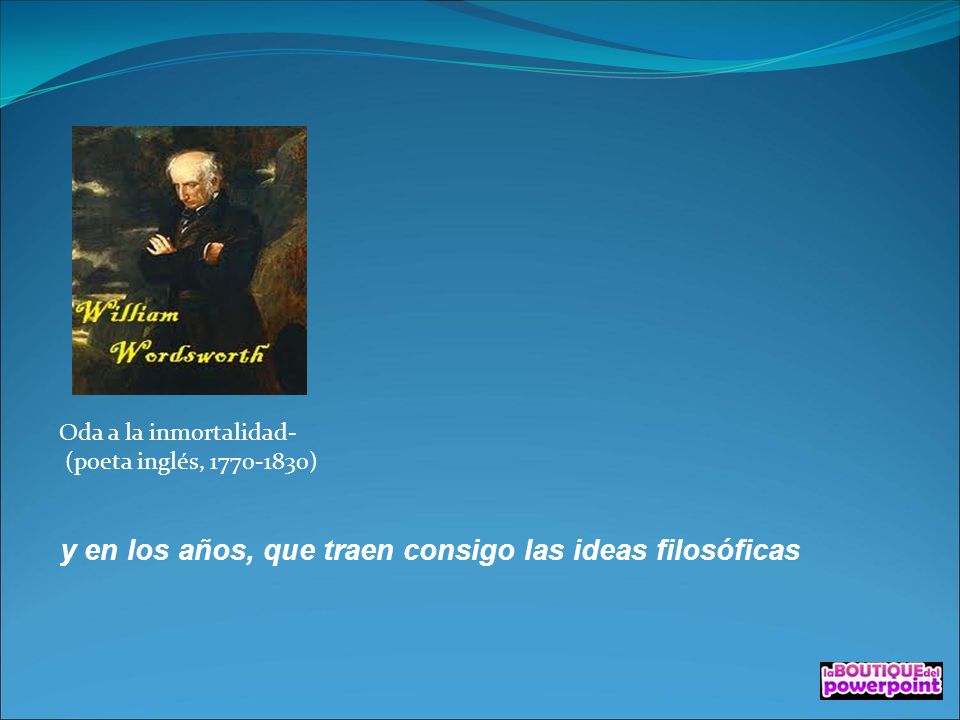 William Wordsworth

Oda a la inmortalidad-
(poeta inglés, 1770-1830)

y en los años, que traen consigo las ideas filosóficas

laBOUTIQUEdel powerpoint